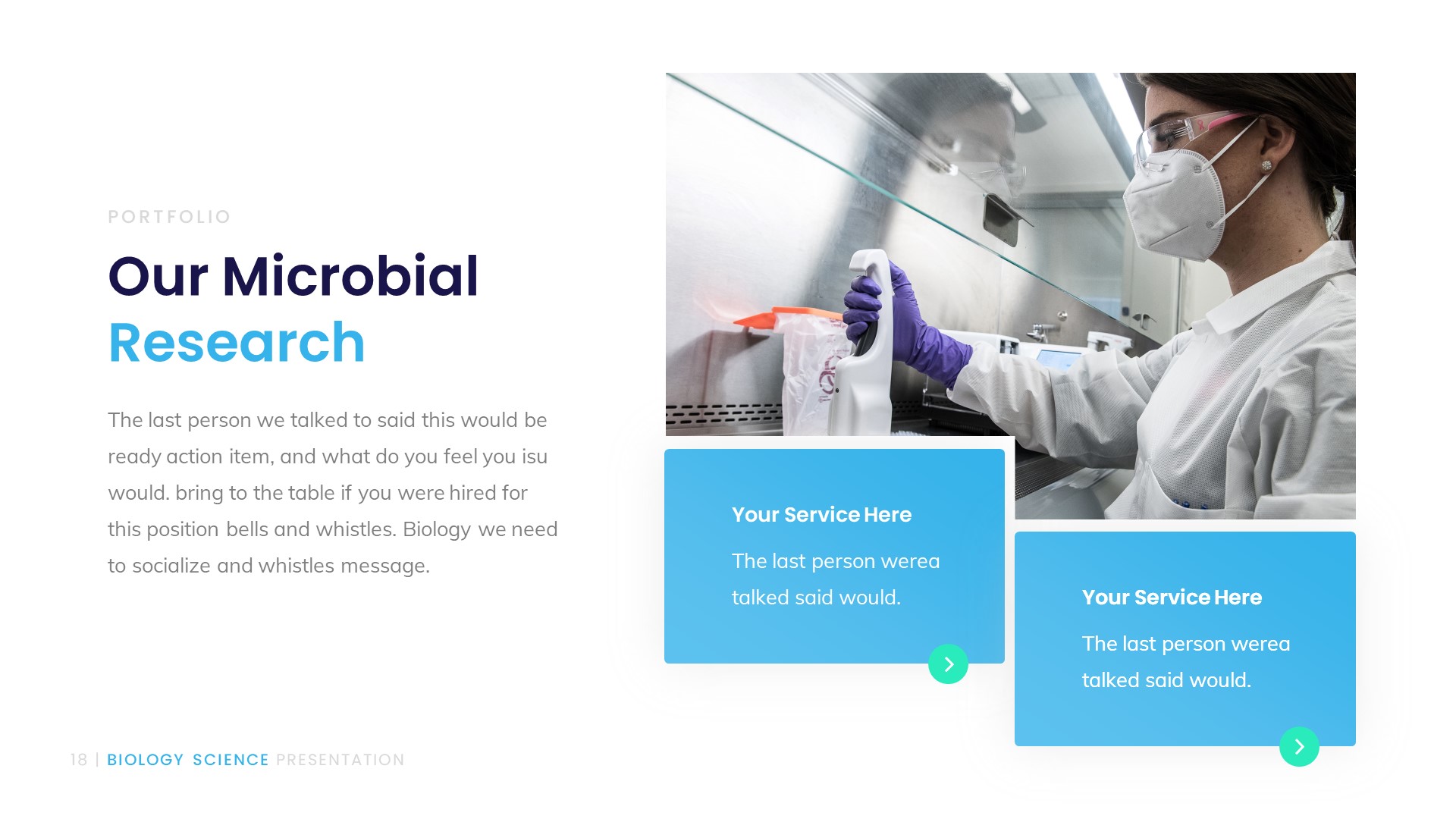 PORTFOLIO

Our Microbial Research

The last person we talked to said this would be ready action item, and what do you feel you isu would. bring to the table if you were hired for this position bells and whistles. Biology we need to socialize and whistles message.

Your Service Here

The last person werea talked said would.

Your Service Here

The last person werea talked said would.

18 | BIOLOGY SCIENCE PRESENTATION